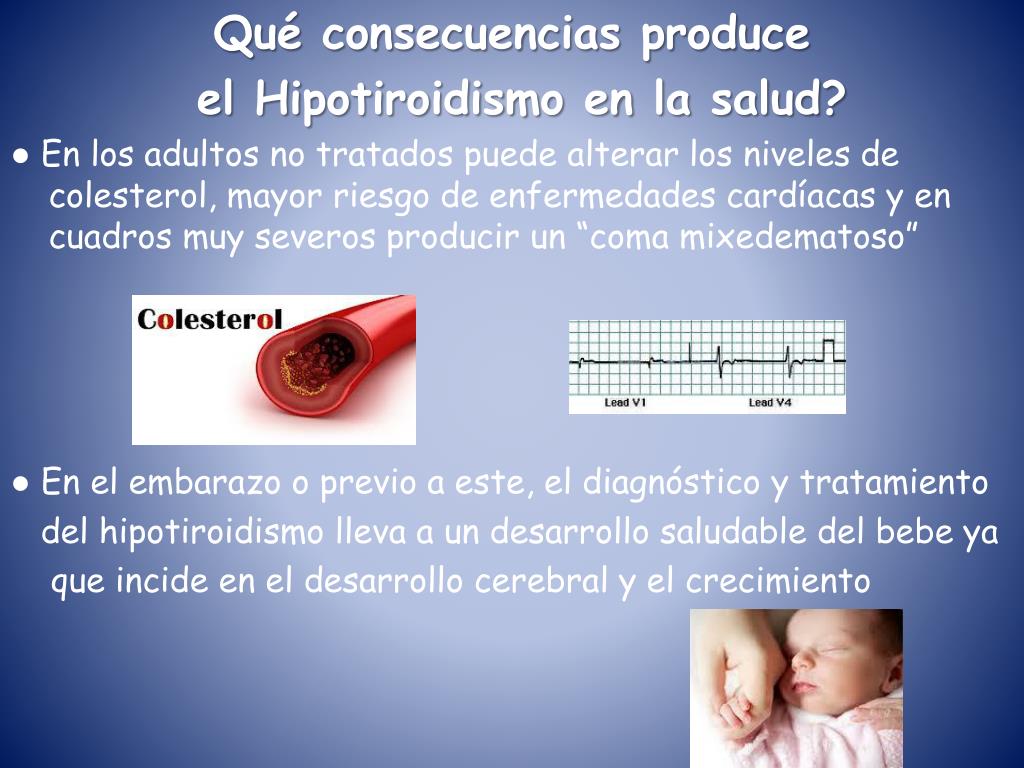 Qué consecuencias produce el Hipotiroidismo en la salud?

● En los adultos no tratados puede alterar los niveles de colesterol, mayor riesgo de enfermedades cardíacas y en cuadros muy severos producir un “coma mixedematoso”

Colesterol

Lead V1 Lead V4

● En el embarazo o previo a este, el diagnóstico y tratamiento del hipotiroidismo lleva a un desarrollo saludable del bebe ya que incide en el desarrollo cerebral y el crecimiento